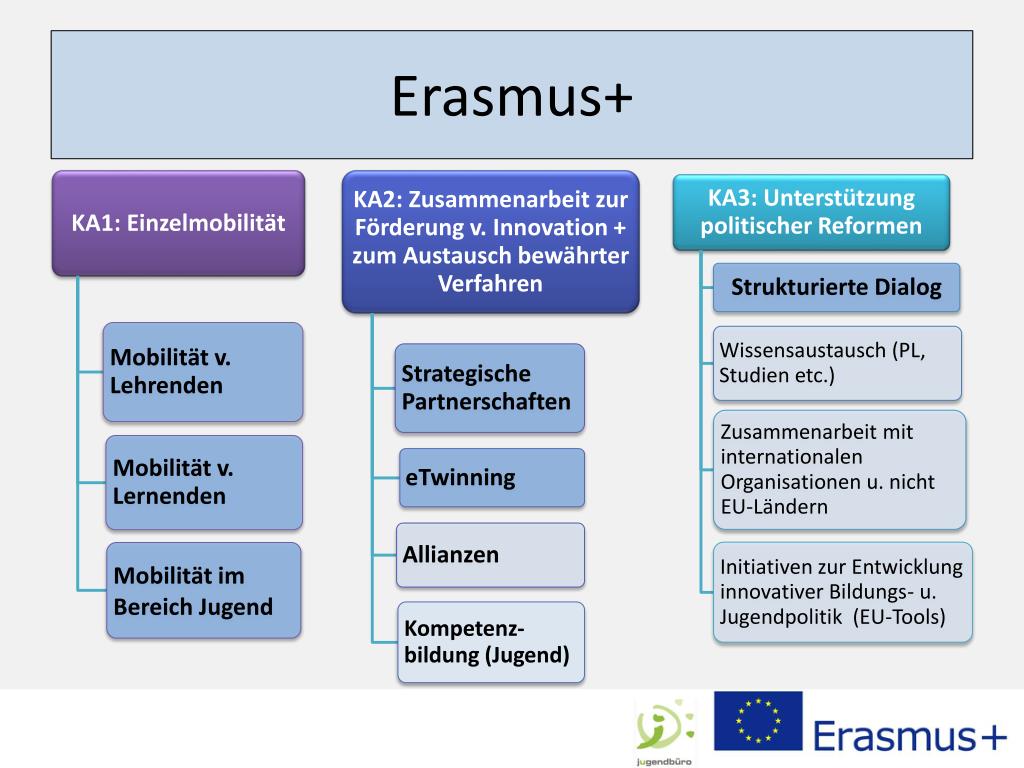 Erasmus+

KA1: Einzelmobilität

Mobilität v. Lehrenden

Mobilität v. Lernenden

Mobilität im Bereich Jugend

KA2: Zusammenarbeit zur Förderung v. Innovation + zum Austausch bewährter Verfahren

Strategische Partnerschaften

eTwinning

Allianzen

Kompetenzbildung (Jugend)

KA3: Unterstützung politischer Reformen

Strukturierte Dialog

Wissensaustausch (PL, Studien etc.)

Zusammenarbeit mit internationalen Organisationen u. nicht EU-Ländern

Initiativen zur Entwicklung innovativer Bildungs- u. Jugendpolitik (EU-Tools)

jugendbüro

Erasmus+